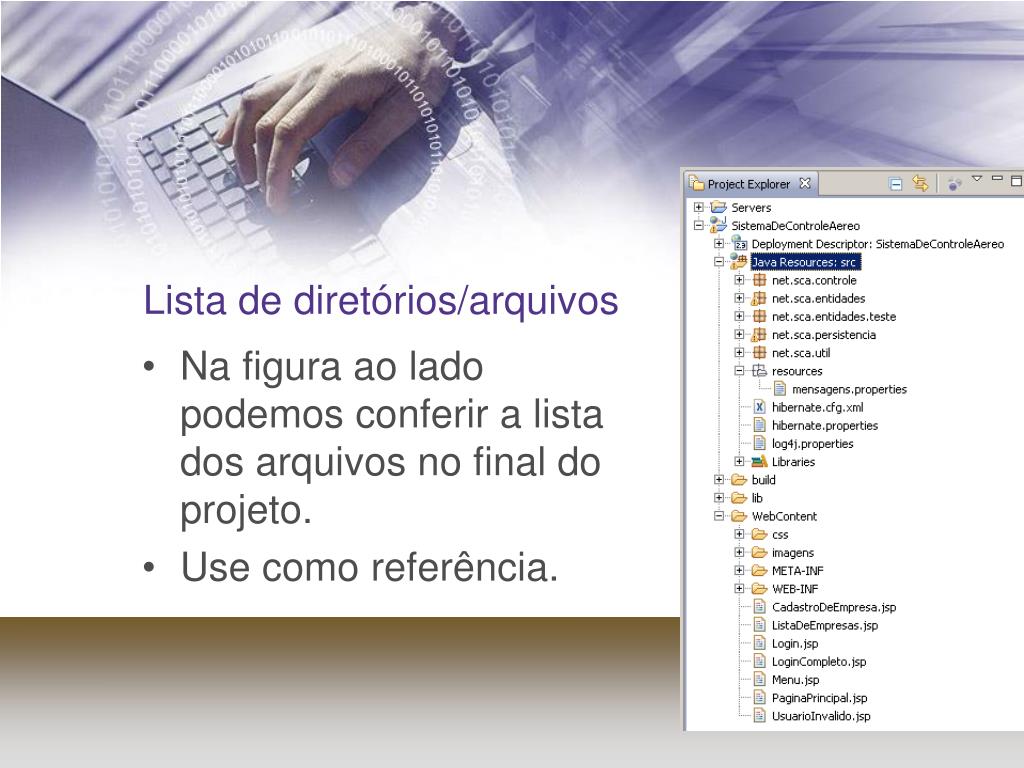 Lista de diretórios/arquivos

• Na figura ao lado podemos conferir a lista dos arquivos no final do projeto.
• Use como referência.

Project Explorer
Servers
SistemaDeControleAereo
Deployment Descriptor: SistemaDeControleAereo
Java Resources: src
net.sca.controle
net.sca.entidades
net.sca.entidades.teste
net.sca.persistencia
net.sca.util
resources
mensagens.properties
hibernate.cfg.xml
hibernate.properties
log4j.properties
Libraries
build
lib
WebContent
css
imagens
META-INF
WEB-INF
CadastroDeEmpresa.jsp
ListaDeEmpresas.jsp
Login.jsp
LoginCompleto.jsp
Menu.jsp
PaginaPrincipal.jsp
UsuarioInvalido.jsp